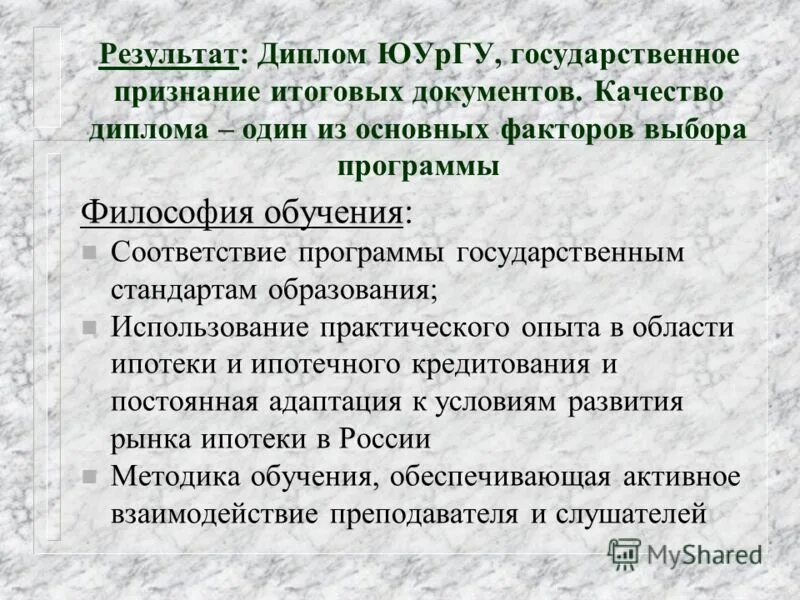 Результат: Диплом ЮУрГУ, государственное признание итоговых документов. Качество диплома – один из основных факторов выбора программы

Философия обучения:

Соответствие программы государственным стандартам образования;

Использование практического опыта в области ипотеки и ипотечного кредитования и постоянная адаптация к условиям развития рынка ипотеки в России

Методика обучения, обеспечивающая активное взаимодействие преподавателя и слушателей

MyShared